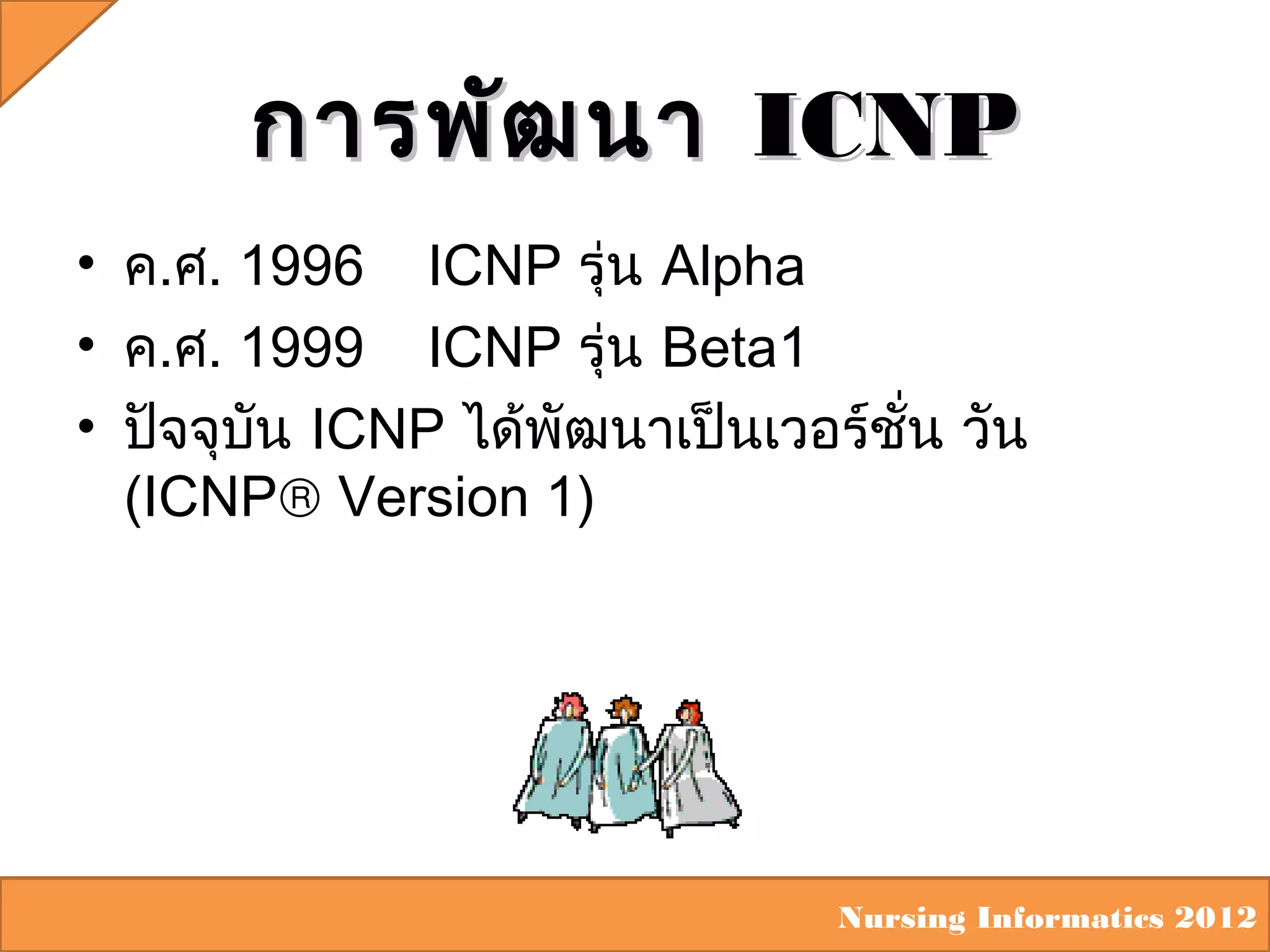 การพัฒนา ICNP

• ค.ศ. 1996 ICNP รุ่น Alpha
• ค.ศ. 1999 ICNP รุ่น Beta1
• ปัจจุบัน ICNP ได้พัฒนาเป็นเวอร์ชั่น วัน (ICNP® Version 1)

Nursing Informatics 2012